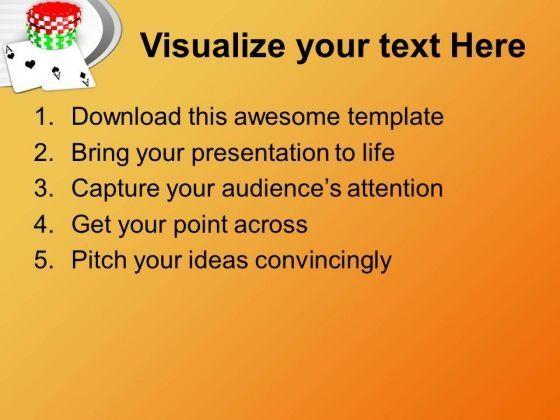 Visualize your text Here

1. Download this awesome template
2. Bring your presentation to life
3. Capture your audience's attention
4. Get your point across
5. Pitch your ideas convincingly